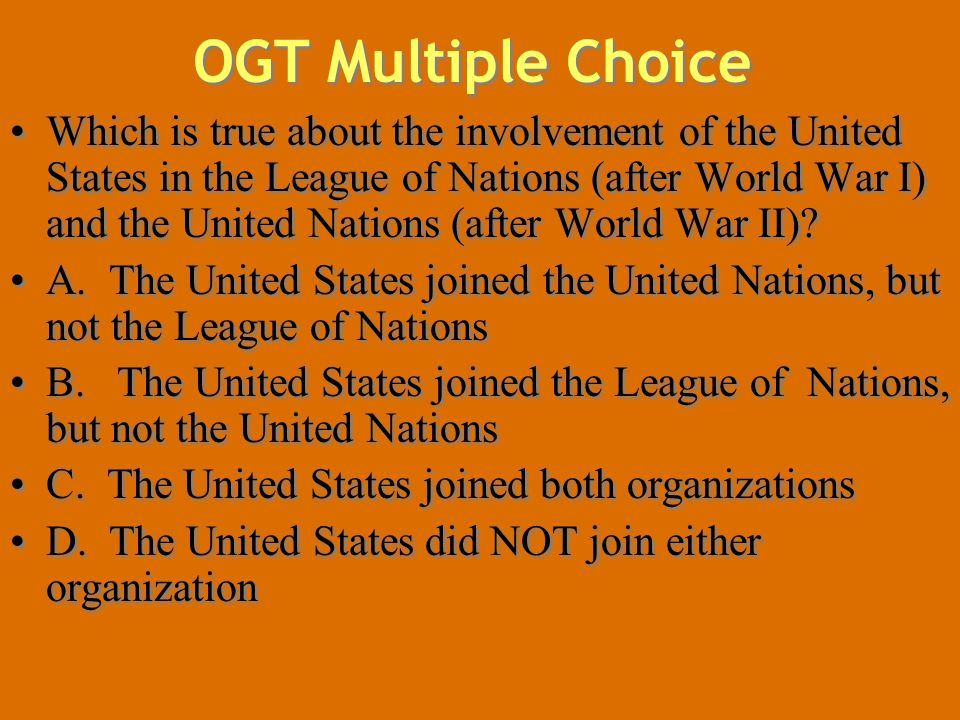 OGT Multiple Choice

• Which is true about the involvement of the United States in the League of Nations (after World War I) and the United Nations (after World War II)?

• A. The United States joined the United Nations, but not the League of Nations

• B. The United States joined the League of Nations, but not the United Nations

• C. The United States joined both organizations

• D. The United States did NOT join either organization